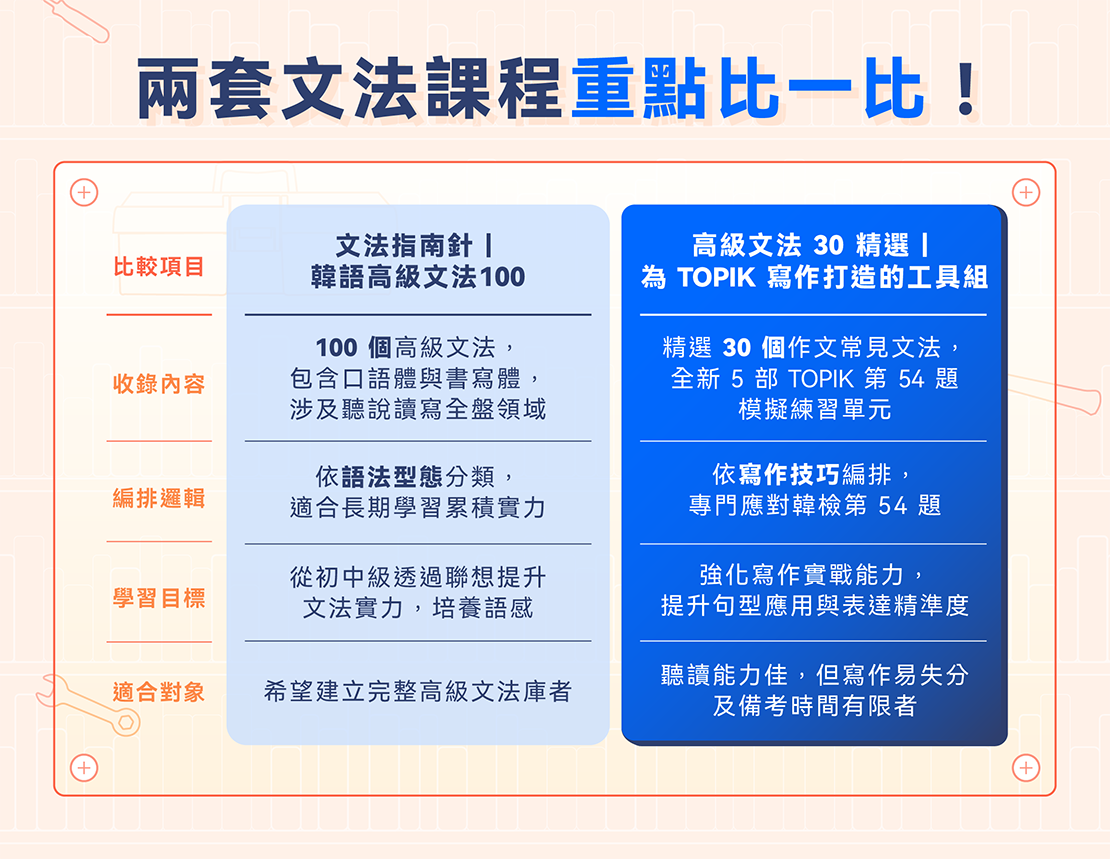 兩套文法課程重點比一比！

| 比較項目 | 文法指南針｜韓語高級文法100 | 高級文法 30 精選｜為 TOPIK 寫作打造的工具組 |
|---|---|---|
| 收錄內容 | 100 個高級文法，包含口語體與書寫體，涉及聽說讀寫全盤領域 | 精選 30 個作文常見文法，全新 5 部 TOPIK 第 54 題模擬練習單元 |
| 編排邏輯 | 依語法型態分類，適合長期學習累積實力 | 依寫作技巧編排，專門應對韓檢第 54 題 |
| 學習目標 | 從初中級透過聯想提升文法實力，培養語感 | 強化寫作實戰能力，提升句型應用與表達精準度 |
| 適合對象 | 希望建立完整高級文法庫者 | 聽讀能力佳，但寫作易失分及備考時間有限者 |